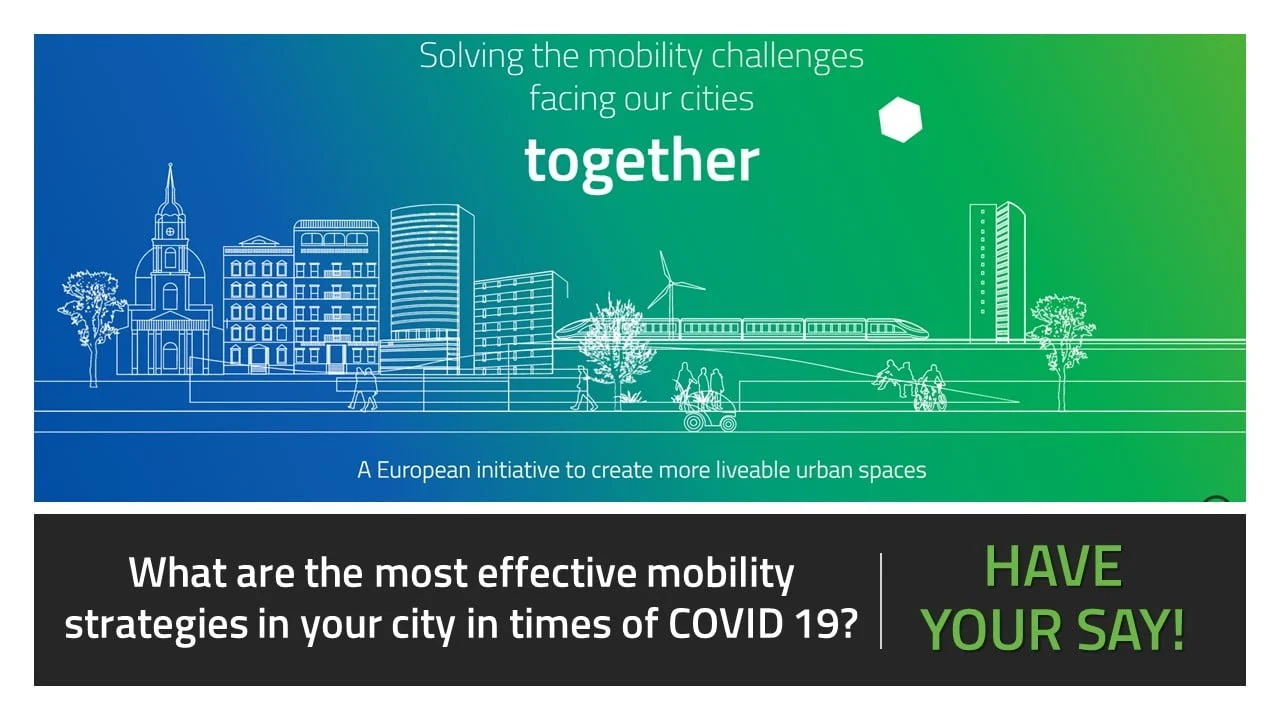 Solving the mobility challenges facing our cities

together

A European initiative to create more liveable urban spaces

What are the most effective mobility strategies in your city in times of COVID 19?

HAVE YOUR SAY!